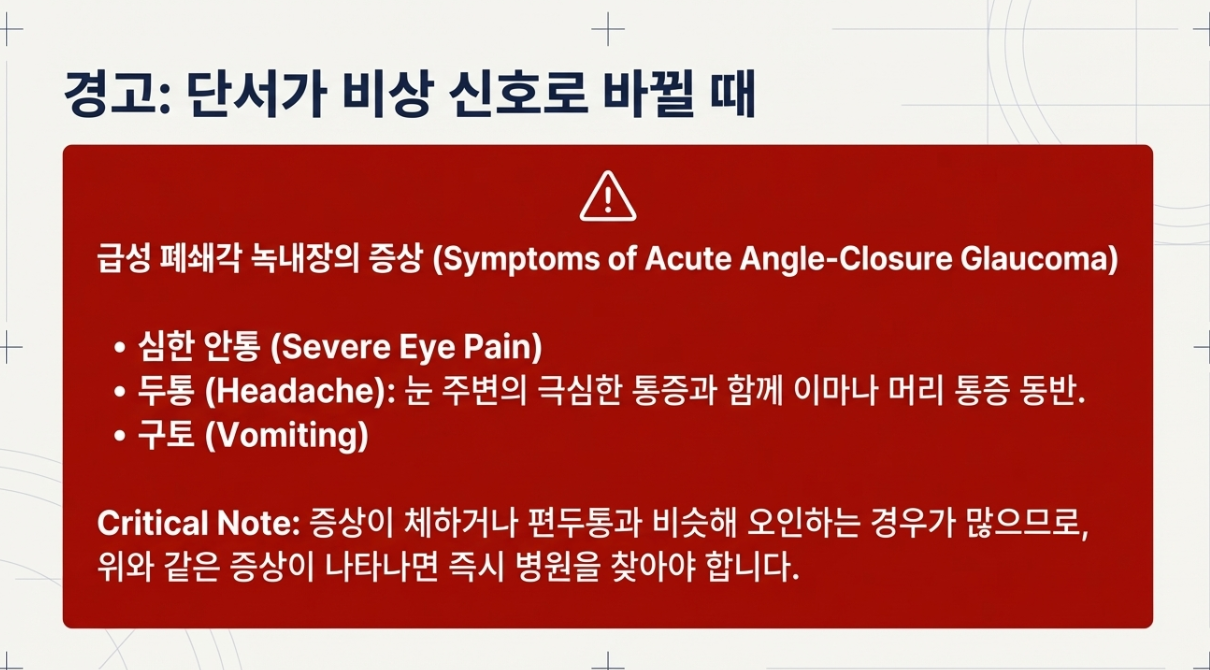 경고: 단서가 비상 신호로 바뀔 때

급성 폐쇄각 녹내장의 증상 (Symptoms of Acute Angle-Closure Glaucoma)

• 심한 안통 (Severe Eye Pain)
• 두통 (Headache): 눈 주변의 극심한 통증과 함께 이마나 머리 통증 동반.
• 구토 (Vomiting)

Critical Note: 증상이 체하거나 편두통과 비슷해 오인하는 경우가 많으므로, 위와 같은 증상이 나타나면 즉시 병원을 찾아야 합니다.